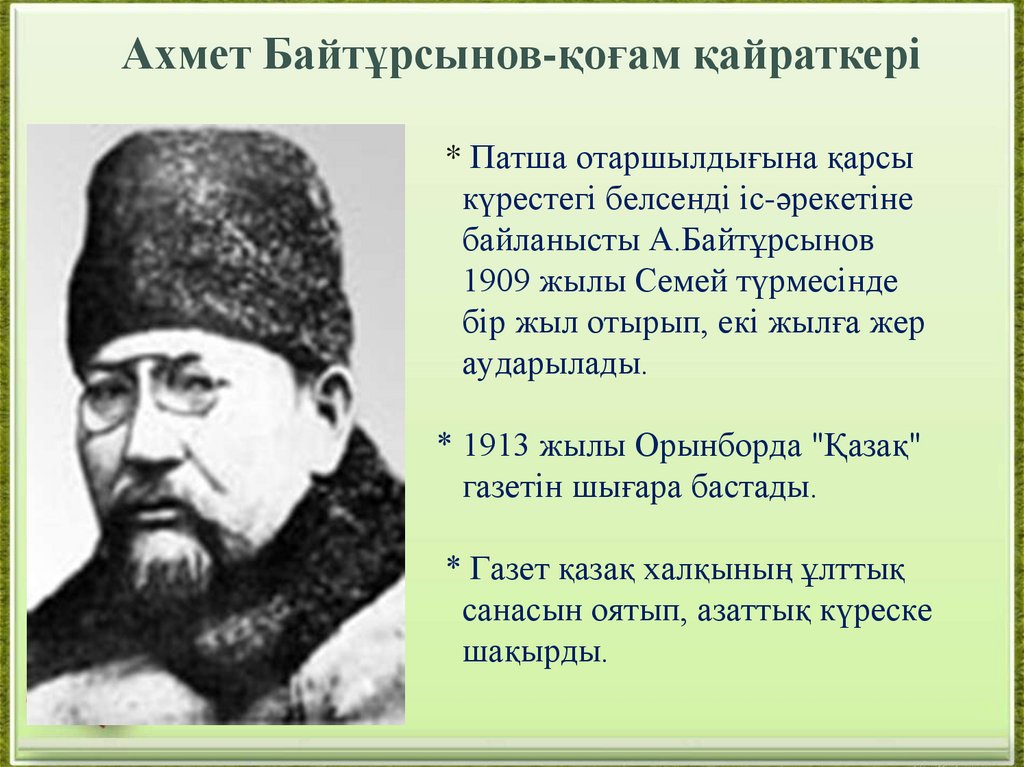 Ахмет Байтұрсынов-қоғам қайраткері

* Патша отаршылдығына қарсы күрестегі белсенді іс-әрекетіне байланысты А.Байтұрсынов 1909 жылы Семей түрмесінде бір жыл отырып, екі жылға жер аударылады.

* 1913 жылы Орынборда "Қазақ" газетін шығара бастады.

* Газет қазақ халқының ұлттық санасын оятып, азаттық күреске шақырды.